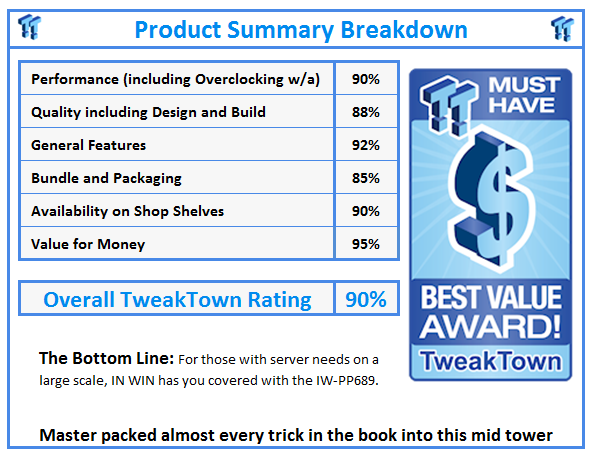 Product Summary Breakdown

| Performance (including Overclocking w/a) | 90% |
|---|---|
| Quality including Design and Build | 88% |
| General Features | 92% |
| Bundle and Packaging | 85% |
| Availability on Shop Shelves | 90% |
| Value for Money | 95% |

| Overall TweakTown Rating | 90% |
|---|---|

MUST HAVE

$

BEST VALUE AWARD!

TweakTown

The Bottom Line: For those with server needs on a large scale, IN WIN has you covered with the IW-PP689.

Master packed almost every trick in the book into this mid tower